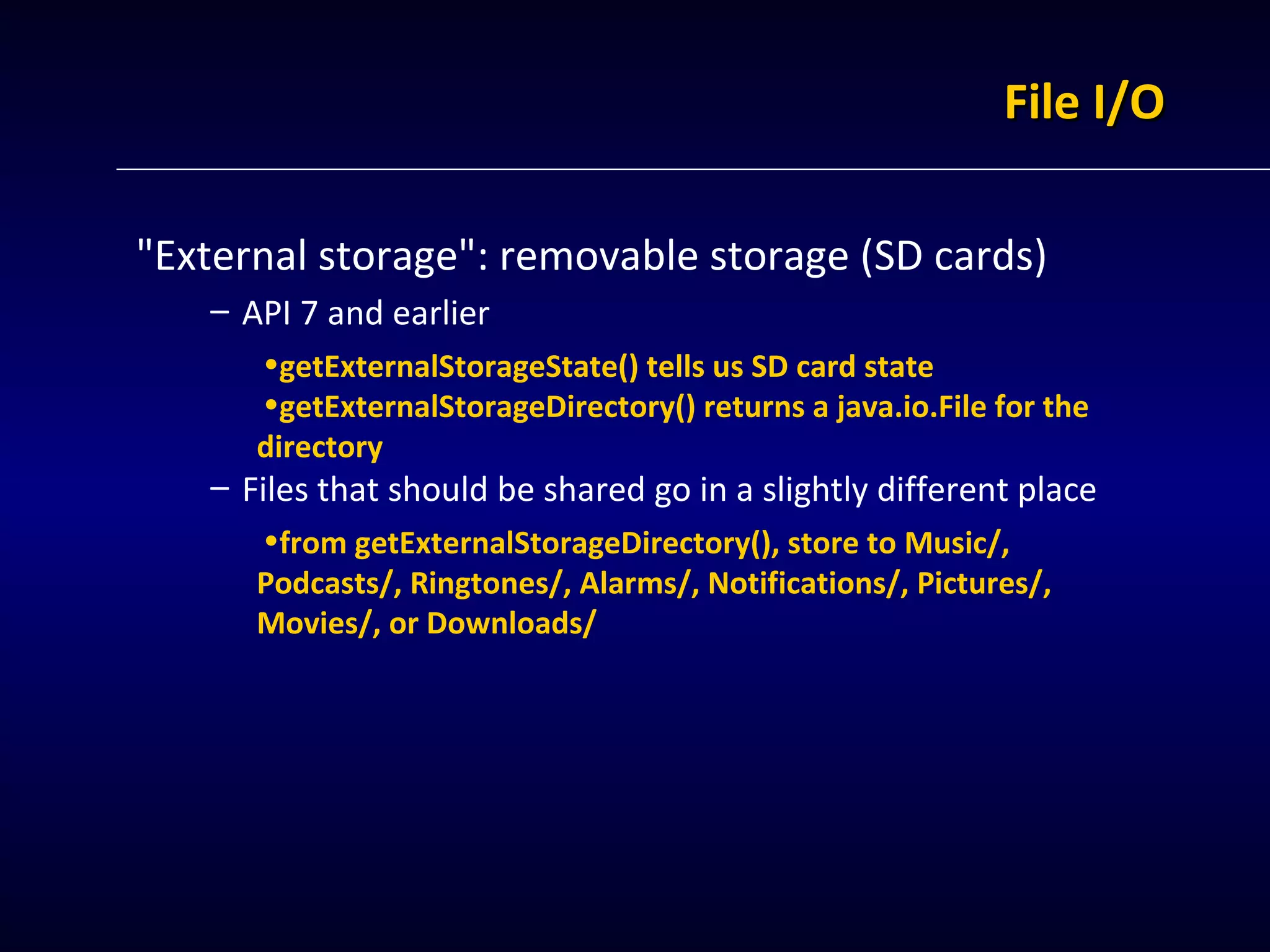 File I/O

"External storage": removable storage (SD cards)

– API 7 and earlier

•getExternalStorageState() tells us SD card state

•getExternalStorageDirectory() returns a java.io.File for the directory

– Files that should be shared go in a slightly different place

•from getExternalStorageDirectory(), store to Music/, Podcasts/, Ringtones/, Alarms/, Notifications/, Pictures/, Movies/, or Downloads/